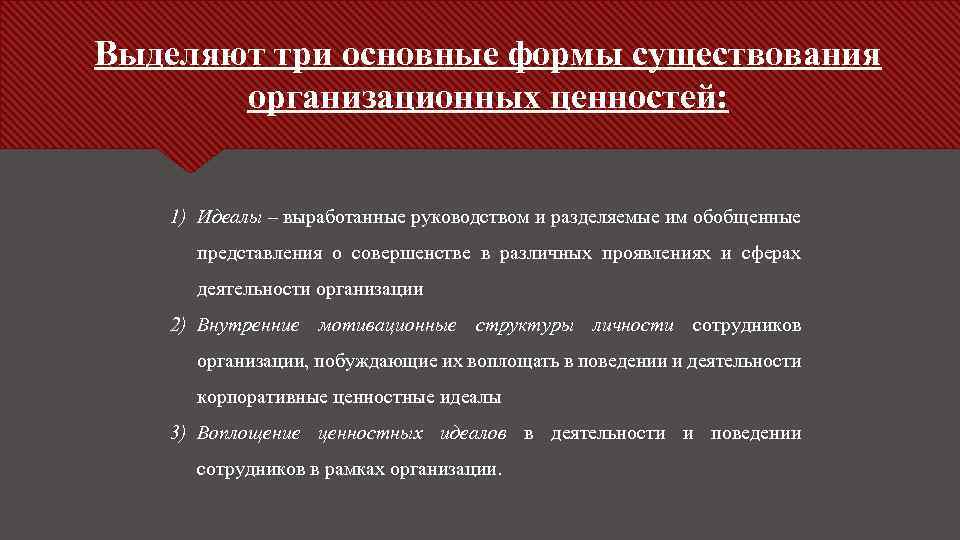 Выделяют три основные формы существования организационных ценностей:

1) Идеалы – выработанные руководством и разделяемые им обобщенные представления о совершенстве в различных проявлениях и сферах деятельности организации

2) Внутренние мотивационные структуры личности сотрудников организации, побуждающие их воплощать в поведении и деятельности корпоративные ценностные идеалы

3) Воплощение ценностных идеалов в деятельности и поведении сотрудников в рамках организации.